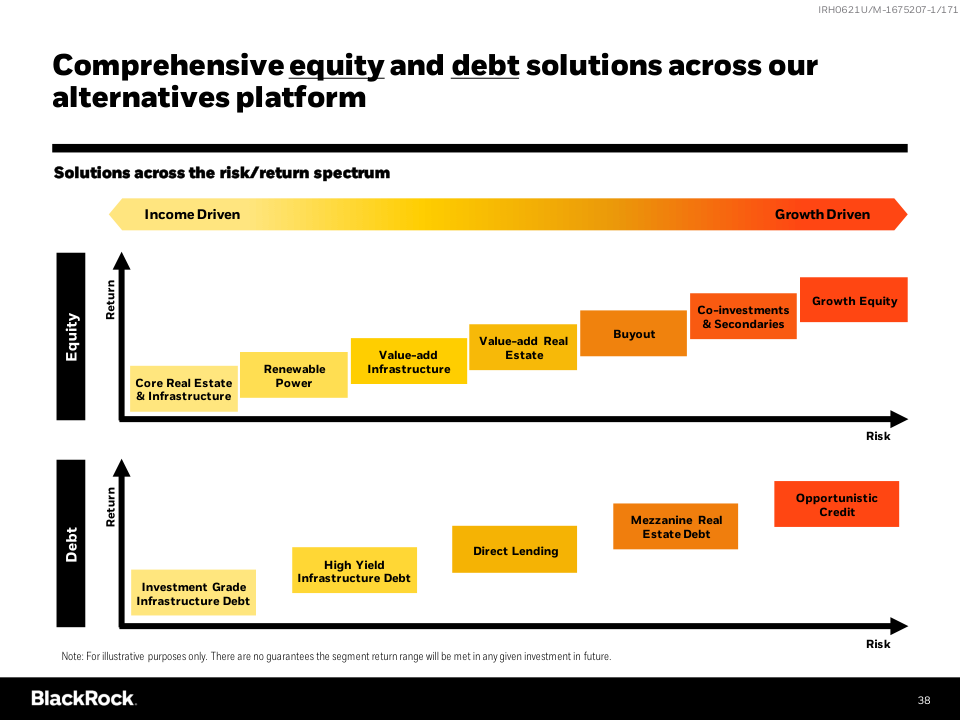 IRH0621U/M-1675207-1/171

Comprehensive equity and debt solutions across our alternatives platform

Solutions across the risk/return spectrum

Income Driven

Growth Driven

Equity

Return

Core Real Estate & Infrastructure

Renewable Power

Value-add Infrastructure

Value-add Real Estate

Buyout

Co-investments & Secondaries

Growth Equity

Risk

Debt

Return

Investment Grade Infrastructure Debt

High Yield Infrastructure Debt

Direct Lending

Mezzanine Real Estate Debt

Opportunistic Credit

Risk

Note: For illustrative purposes only. There are no guarantees the segment return range will be met in any given investment in future.

BlackRock.

38